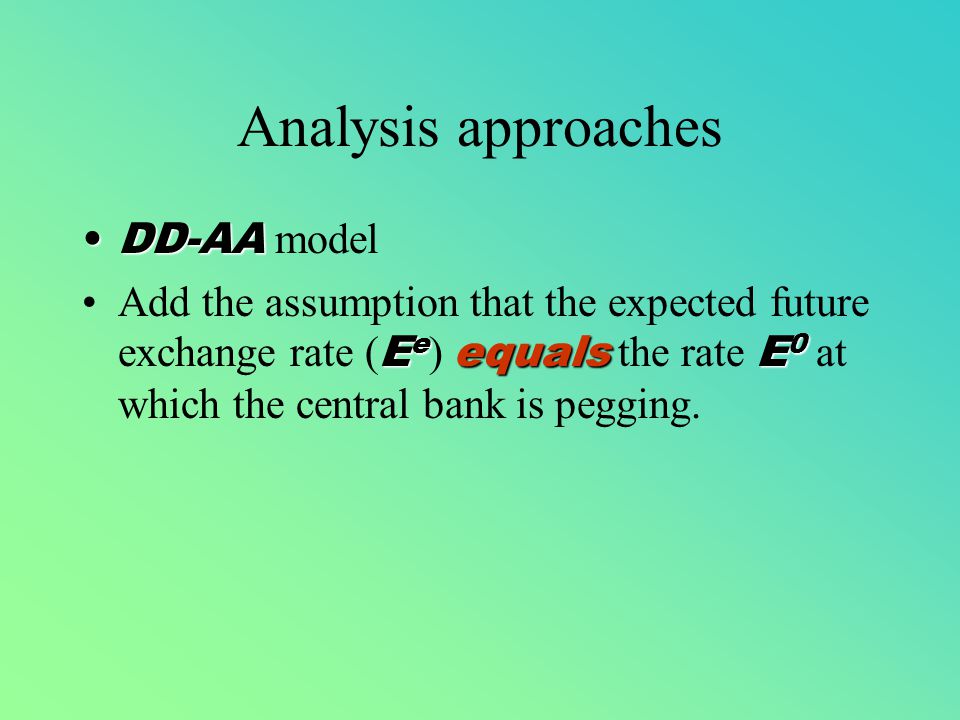 Analysis approaches

• DD-AA model

• Add the assumption that the expected future exchange rate ($E^e$) equals the rate $E^0$ at which the central bank is pegging.